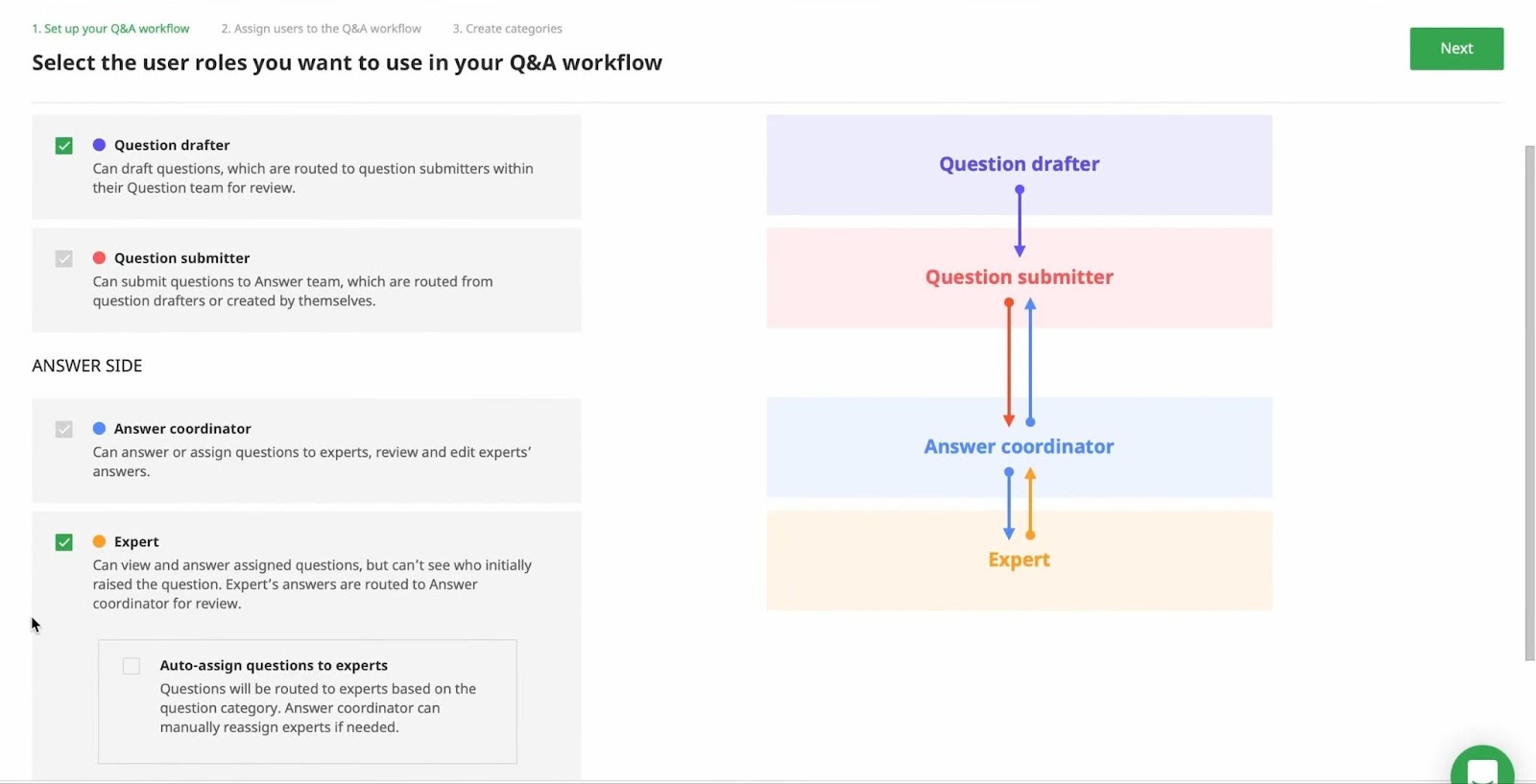 1. Set up your Q&A workflow

2. Assign users to the Q&A workflow

3. Create categories

Select the user roles you want to use in your Q&A workflow

Next

Question drafter
Can draft questions, which are routed to question submitters within their Question team for review.

Question submitter
Can submit questions to Answer team, which are routed from question drafters or created by themselves.

ANSWER SIDE

Answer coordinator
Can answer or assign questions to experts, review and edit experts' answers.

Expert
Can view and answer assigned questions, but can't see who initially raised the question. Expert's answers are routed to Answer coordinator for review.

Auto-assign questions to experts
Questions will be routed to experts based on the question category. Answer coordinator can manually reassign experts if needed.

Question drafter

Question submitter

Answer coordinator

Expert